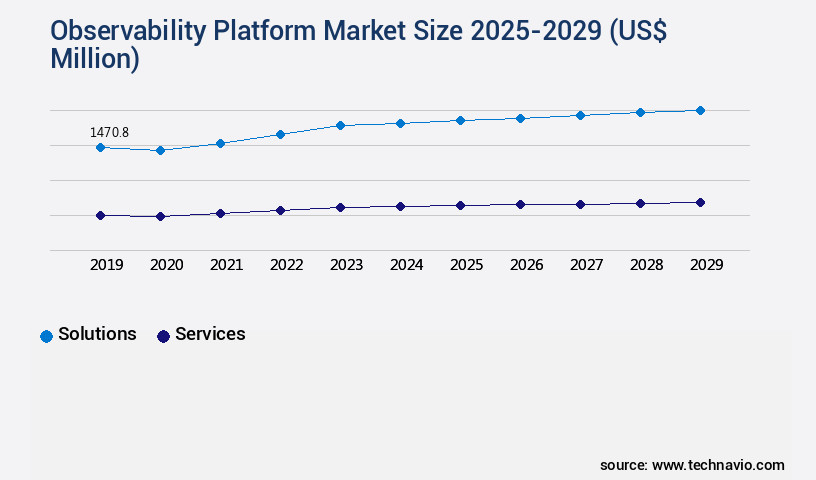 Observability Platform Market Size 2025-2029 (US$ Million)

1470.8

2019 2020 2021 2022 2023 2024 2025 2026 2027 2028 2029

Solutions Services

source: www.technavio.com